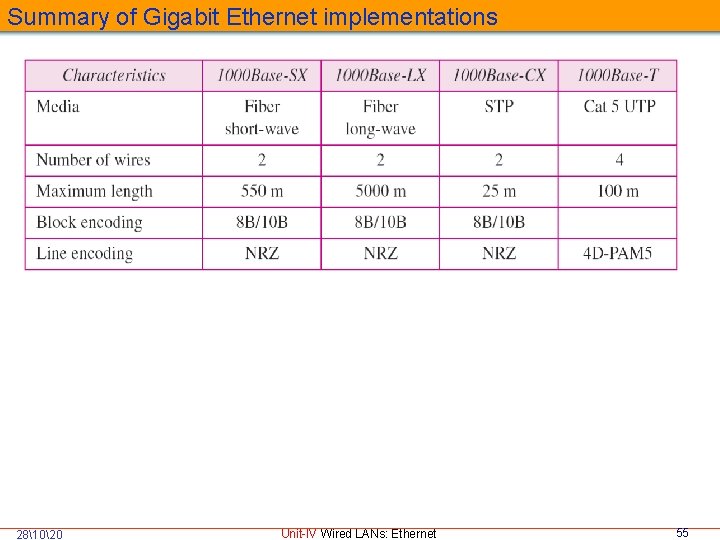 Summary of Gigabit Ethernet implementations

| Characteristics | 1000Base-SX | 1000Base-LX | 1000Base-CX | 1000Base-T |
|---|---|---|---|---|
| Media | Fiber short-wave | Fiber long-wave | STP | Cat 5 UTP |
| Number of wires | 2 | 2 | 2 | 4 |
| Maximum length | 550 m | 5000 m | 25 m | 100 m |
| Block encoding | 8B/10B | 8B/10B | 8B/10B | |
| Line encoding | NRZ | NRZ | NRZ | 4D-PAM5 |

28\10\20

Unit-IV Wired LANs: Ethernet

55